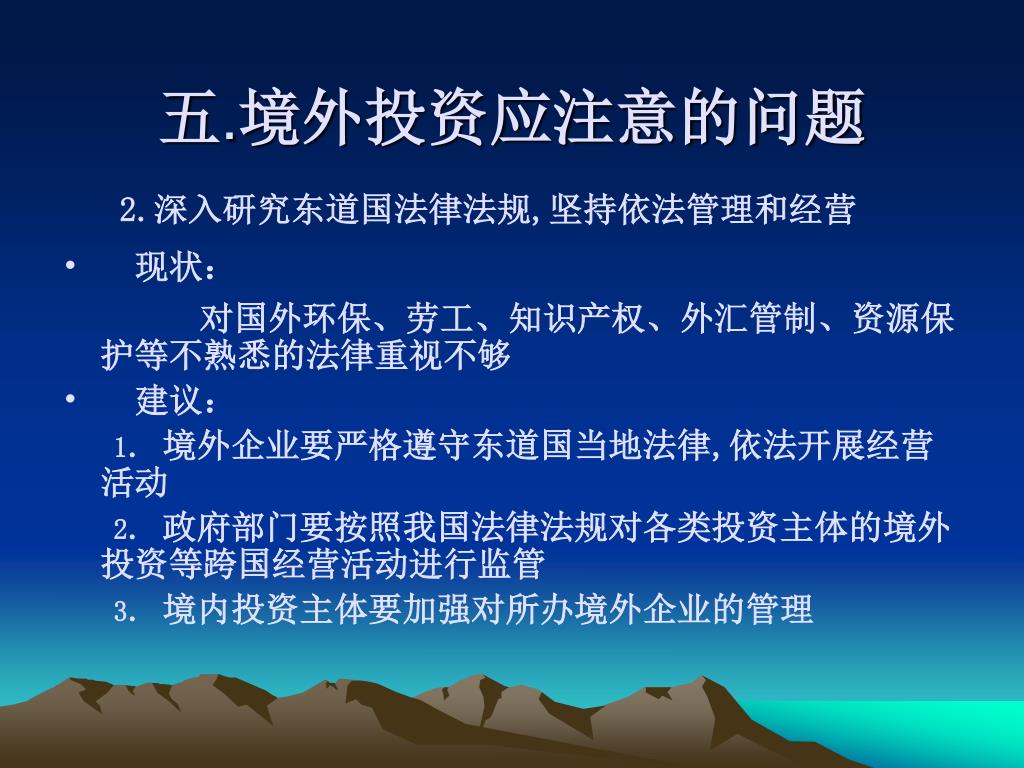 五.境外投资应注意的问题

2.深入研究东道国法律法规,坚持依法管理和经营

• 现状：

对国外环保、劳工、知识产权、外汇管制、资源保护等不熟悉的法律重视不够

• 建议：

1. 境外企业要严格遵守东道国当地法律,依法开展经营活动

2. 政府部门要按照我国法律法规对各类投资主体的境外投资等跨国经营活动进行监管

3. 境内投资主体要加强对所办境外企业的管理